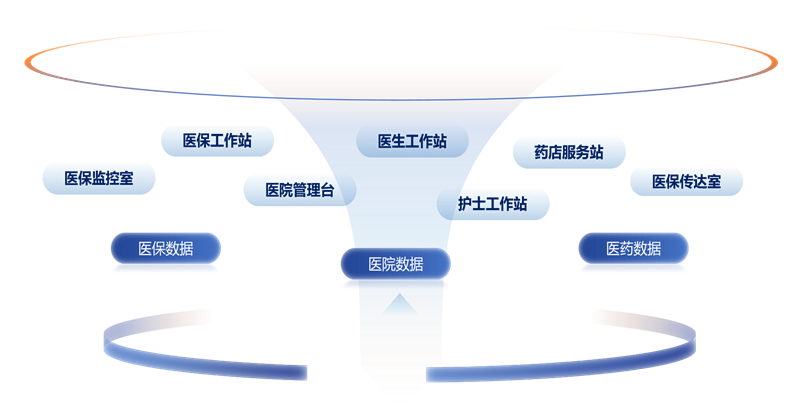 医保工作站

医生工作站

药店服务站

医保监控室

医院管理台

护士工作站

医保传达室

医保数据

医院数据

医药数据